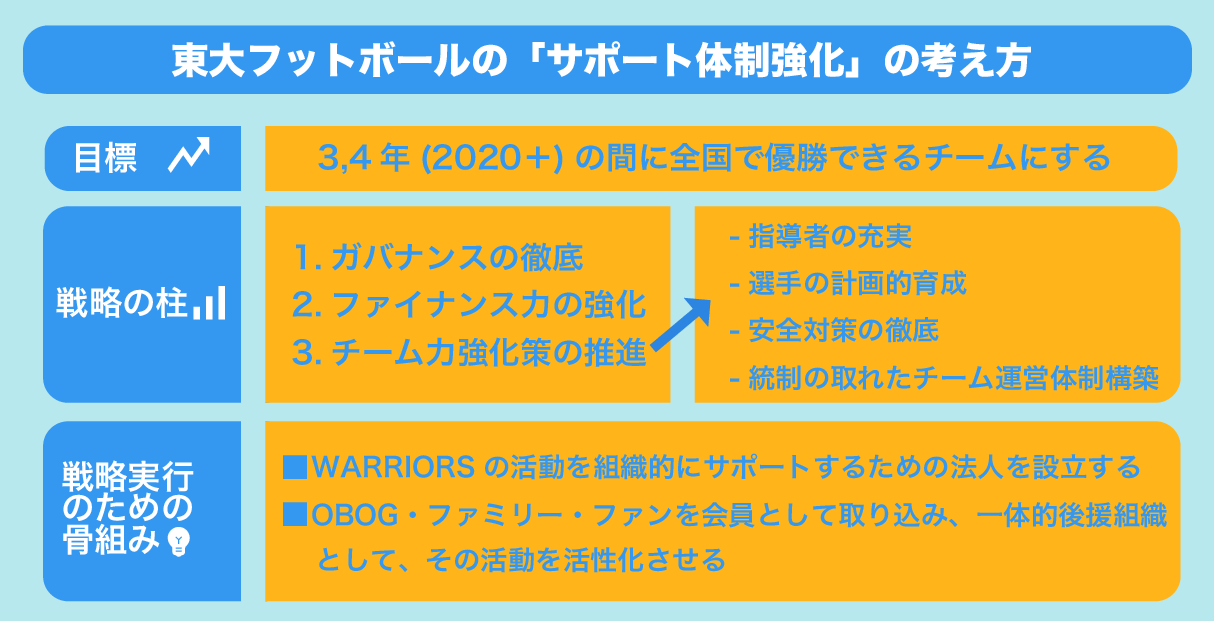 東大フットボールの「サポート体制強化」の考え方

目標

3,4 年 (2020+) の間に全国で優勝できるチームにする

戦略の柱

1. ガバナンスの徹底
2. ファイナンス力の強化
3. チーム力強化策の推進

- 指導者の充実
- 選手の計画的育成
- 安全対策の徹底
- 統制の取れたチーム運営体制構築

戦略実行のための骨組み

■WARRIORS の活動を組織的にサポートするための法人を設立する
■OBOG・ファミリー・ファンを会員として取り込み、一体的後援組織として、その活動を活性化させる